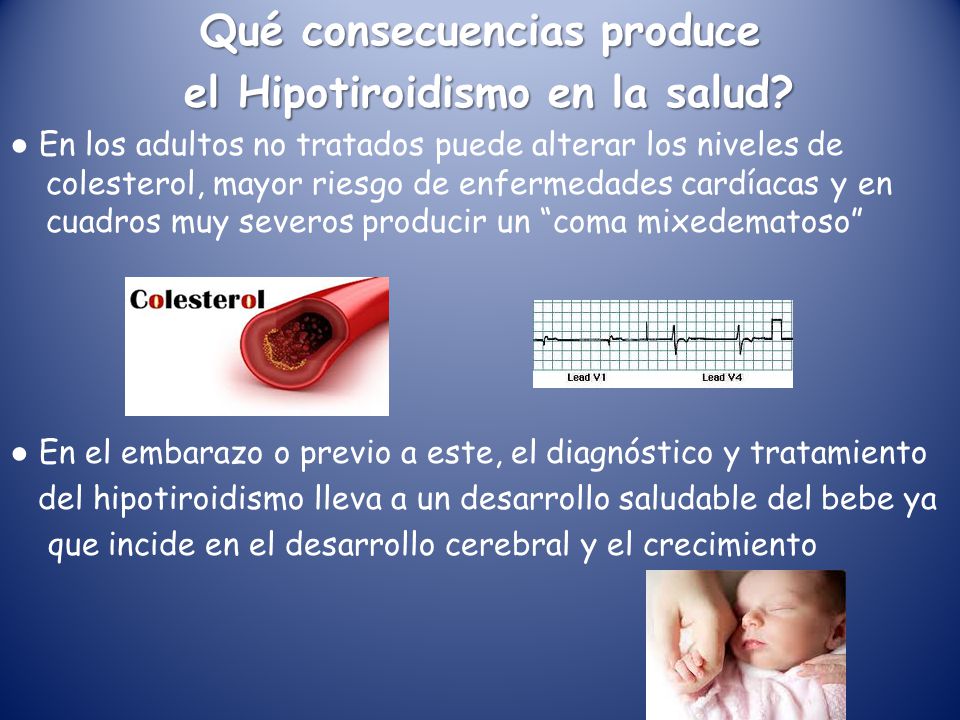 Qué consecuencias produce el Hipotiroidismo en la salud?

● En los adultos no tratados puede alterar los niveles de colesterol, mayor riesgo de enfermedades cardíacas y en cuadros muy severos producir un “coma mixedematoso”

Colesterol

Lead V1
Lead V4

● En el embarazo o previo a este, el diagnóstico y tratamiento del hipotiroidismo lleva a un desarrollo saludable del bebe ya que incide en el desarrollo cerebral y el crecimiento